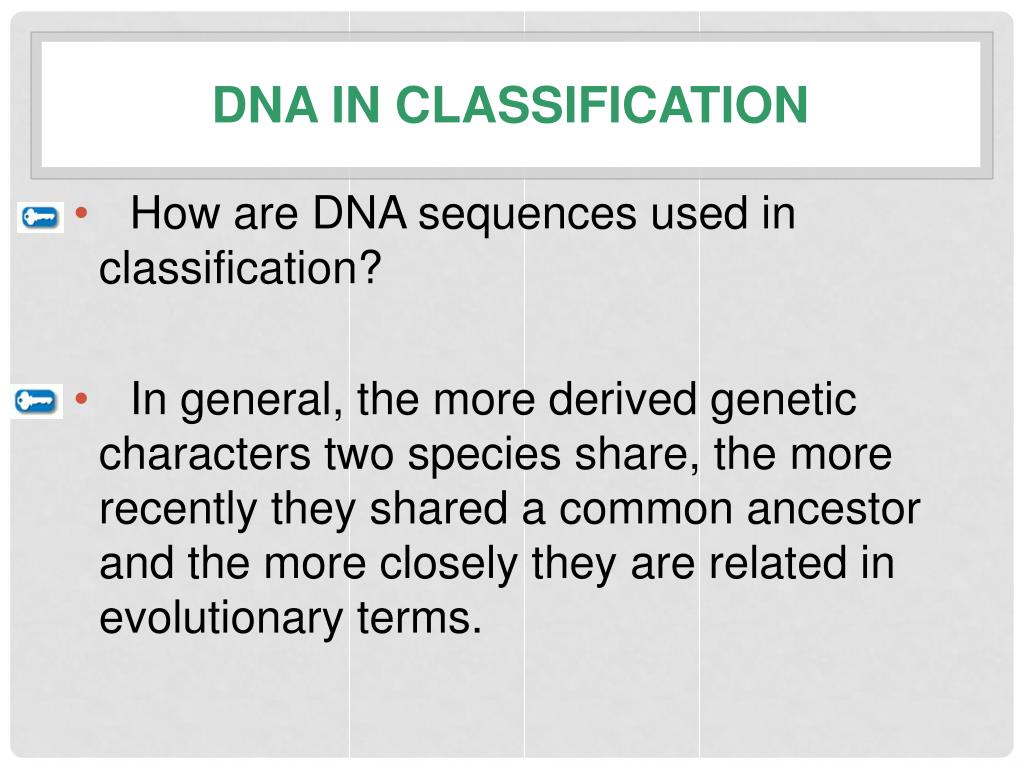 DNA IN CLASSIFICATION

• How are DNA sequences used in classification?

• In general, the more derived genetic characters two species share, the more recently they shared a common ancestor and the more closely they are related in evolutionary terms.